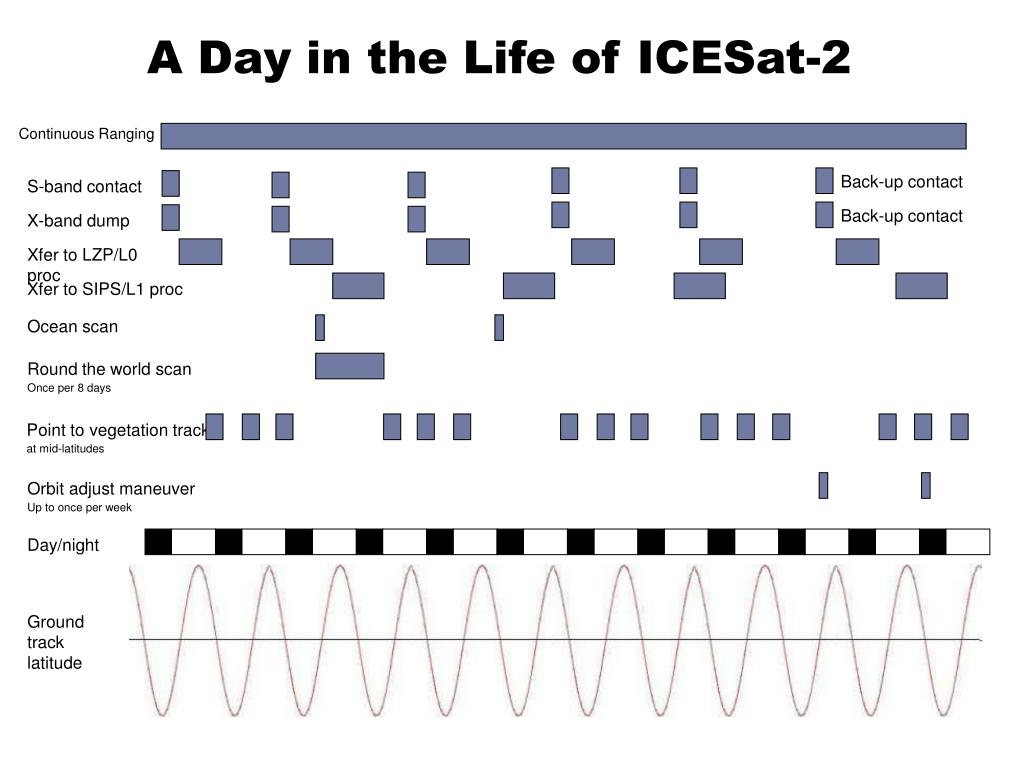 A Day in the Life of ICESat-2

Continuous Ranging

S-band contact

Back-up contact

X-band dump

Back-up contact

Xfer to LZP/L0 proc

Xfer to SIPS/L1 proc

Ocean scan

Round the world scan
Once per 8 days

Point to vegetation track
at mid-latitudes

Orbit adjust maneuver
Up to once per week

Day/night

Ground track latitude